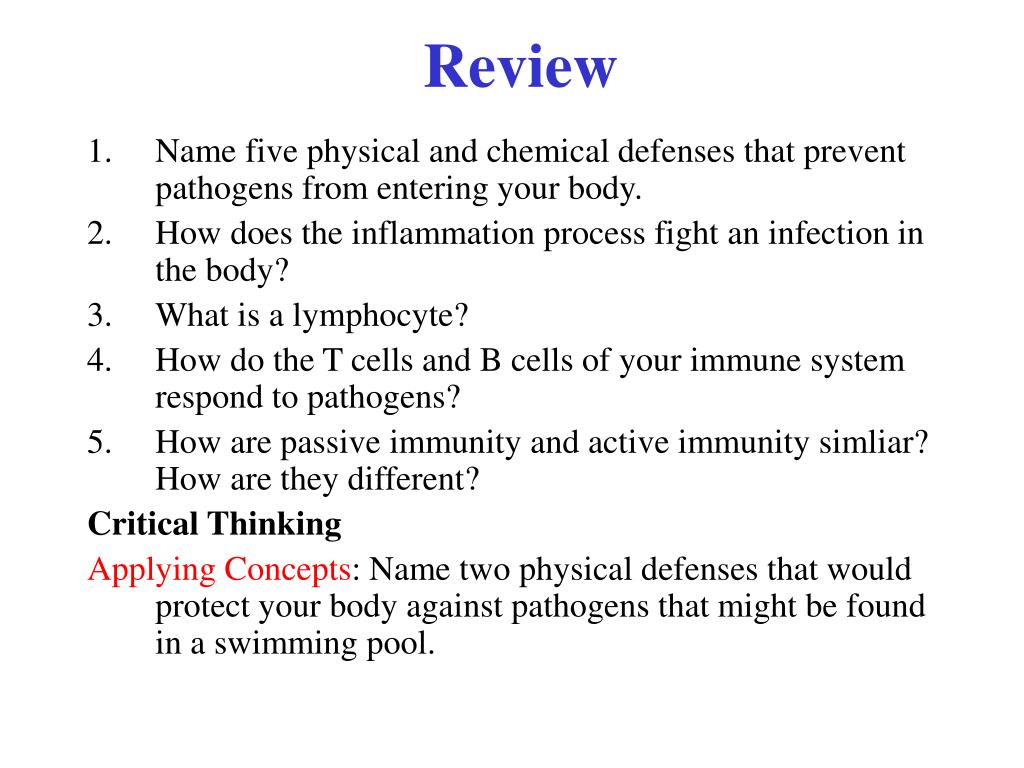 Review

1. Name five physical and chemical defenses that prevent pathogens from entering your body.
2. How does the inflammation process fight an infection in the body?
3. What is a lymphocyte?
4. How do the T cells and B cells of your immune system respond to pathogens?
5. How are passive immunity and active immunity simliar? How are they different?

Critical Thinking

Applying Concepts: Name two physical defenses that would protect your body against pathogens that might be found in a swimming pool.